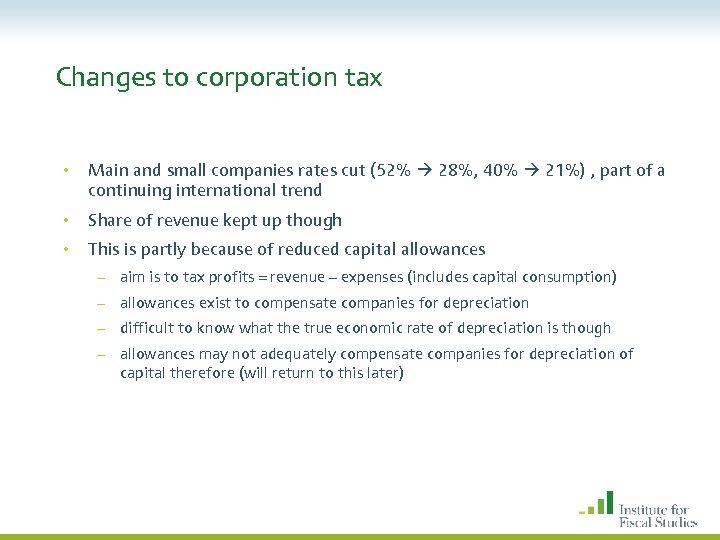 Changes to corporation tax

• Main and small companies rates cut (52% → 28%, 40% → 21%) , part of a continuing international trend

• Share of revenue kept up though

• This is partly because of reduced capital allowances

– aim is to tax profits = revenue – expenses (includes capital consumption)

– allowances exist to compensate companies for depreciation

– difficult to know what the true economic rate of depreciation is though

– allowances may not adequately compensate companies for depreciation of capital therefore (will return to this later)

Institute for Fiscal Studies